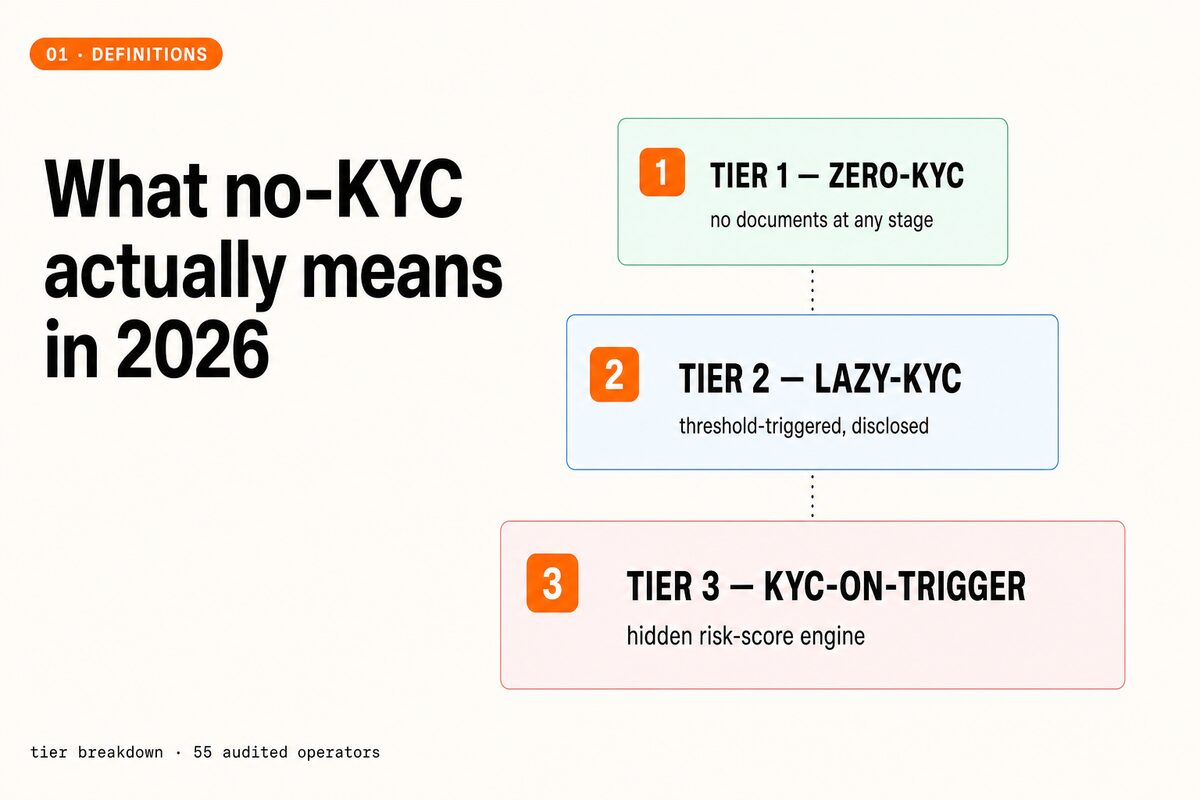 01 · DEFINITIONS

What no-KYC actually means in 2026

1 TIER 1 — ZERO-KYC
no documents at any stage

2 TIER 2 — LAZY-KYC
threshold-triggered, disclosed

3 TIER 3 — KYC-ON-TRIGGER
hidden risk-score engine

tier breakdown · 55 audited operators